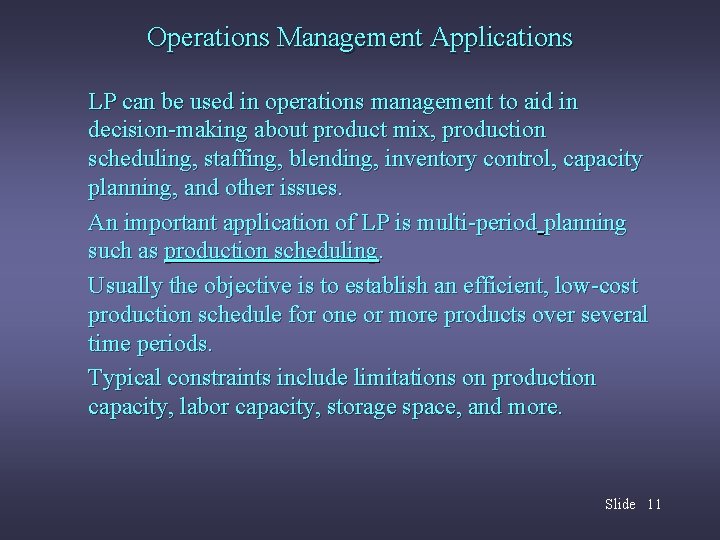 Operations Management Applications

LP can be used in operations management to aid in decision-making about product mix, production scheduling, staffing, blending, inventory control, capacity planning, and other issues.

An important application of LP is multi-period planning such as production scheduling.

Usually the objective is to establish an efficient, low-cost production schedule for one or more products over several time periods.

Typical constraints include limitations on production capacity, labor capacity, storage space, and more.

Slide 11